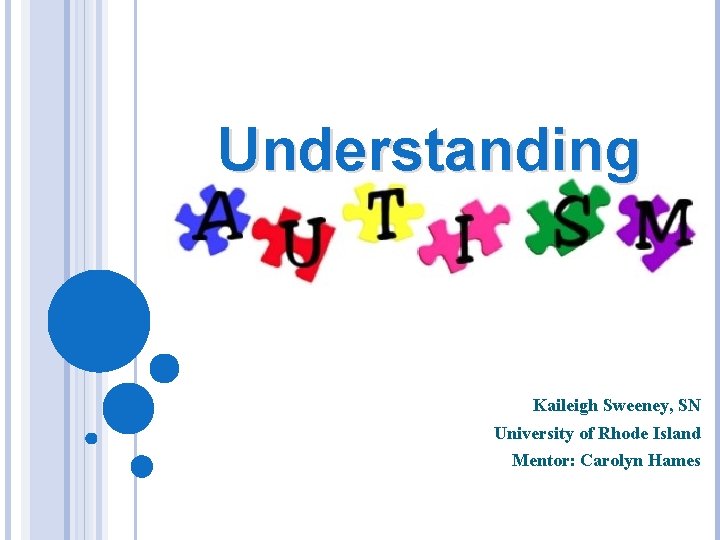 Understanding
AUTISM

Kaileigh Sweeney, SN
University of Rhode Island
Mentor: Carolyn Hames